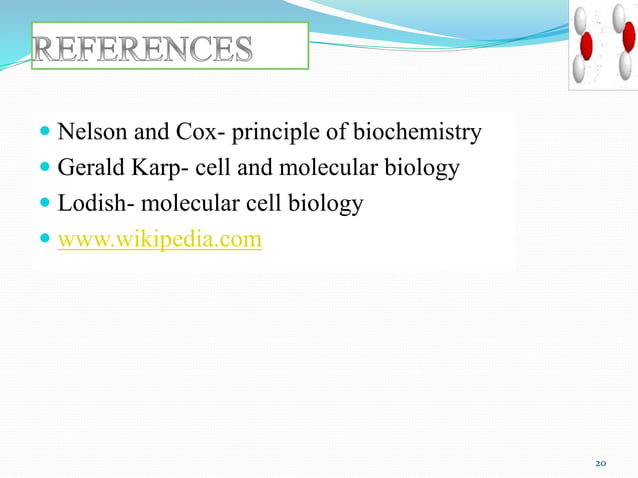 REFERENCES

- Nelson and Cox- principle of biochemistry
- Gerald Karp- cell and molecular biology
- Lodish- molecular cell biology
- www.wikipedia.com

20